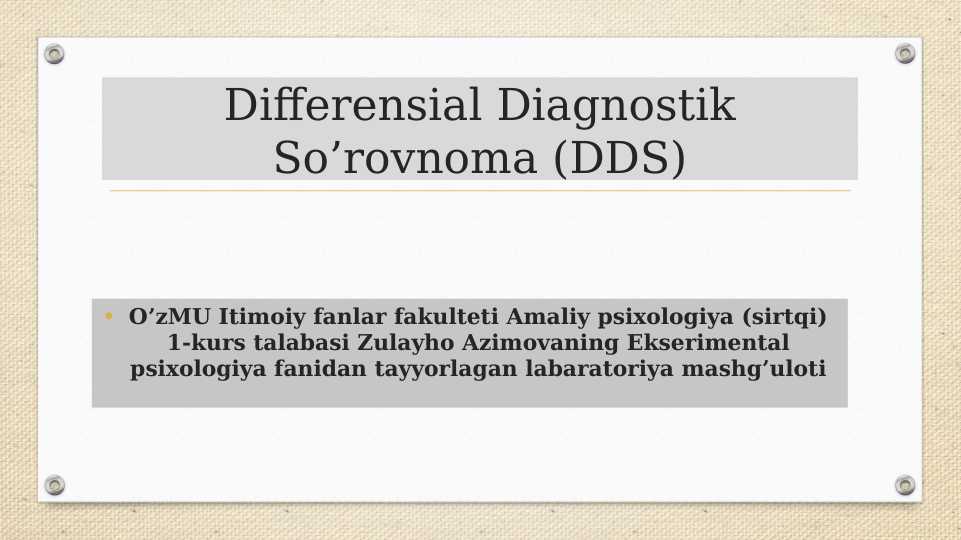 Differensial Diagnostik So’rovnoma (DDS)

• O’zMU Itimoiy fanlar fakulteti Amaliy psixologiya (sirtqi) 1-kurs talabasi Zulayho Azimovaning Ekserimental psixologiya fanidan tayyorlagan labaratoriya mashg’uloti